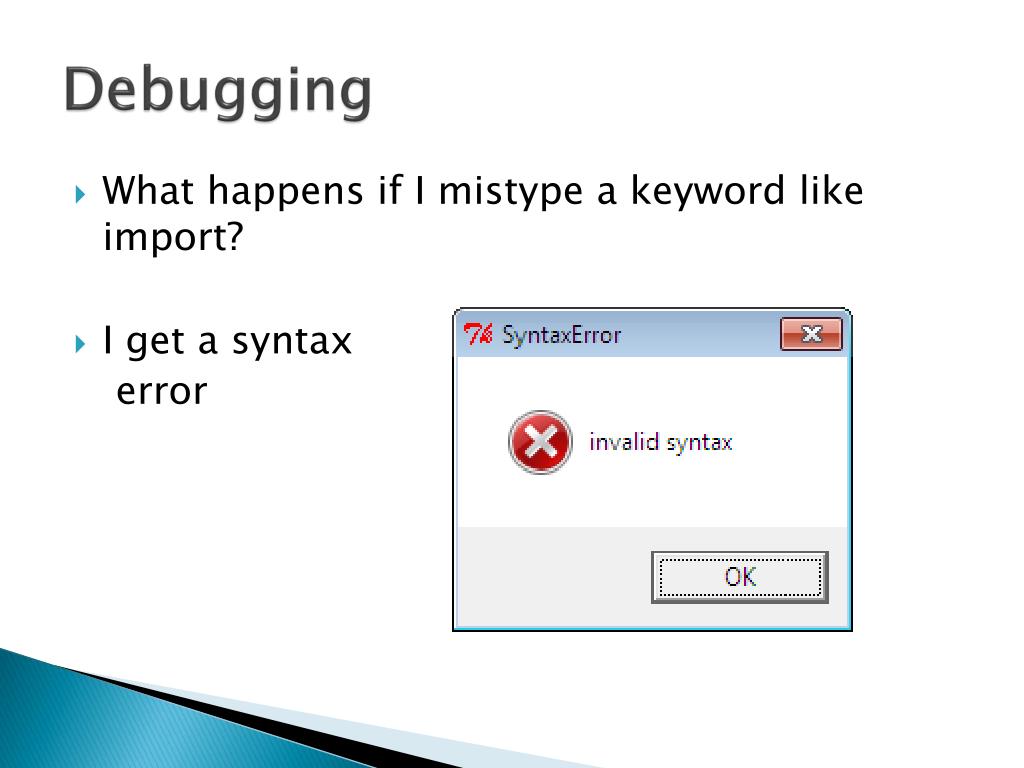 Debugging

What happens if I mistype a keyword like import?

I get a syntax error

SyntaxError

invalid syntax

OK